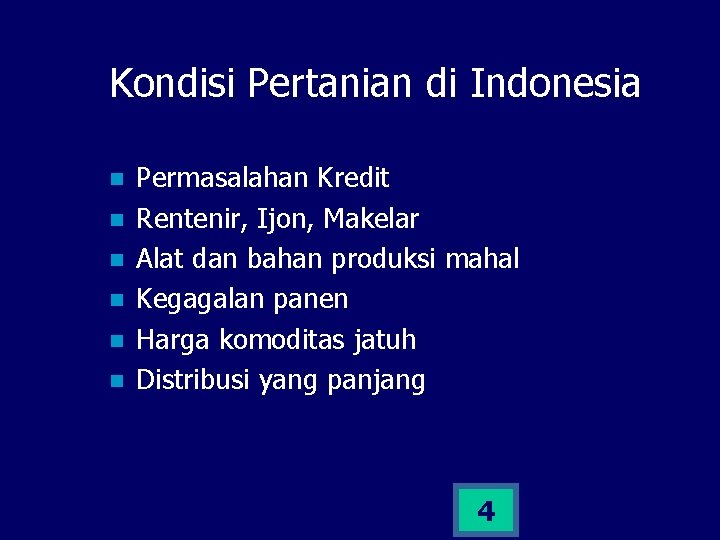 Kondisi Pertanian di Indonesia

- Permasalahan Kredit
- Rentenir, Ijon, Makelar
- Alat dan bahan produksi mahal
- Kegagalan panen
- Harga komoditas jatuh
- Distribusi yang panjang

4